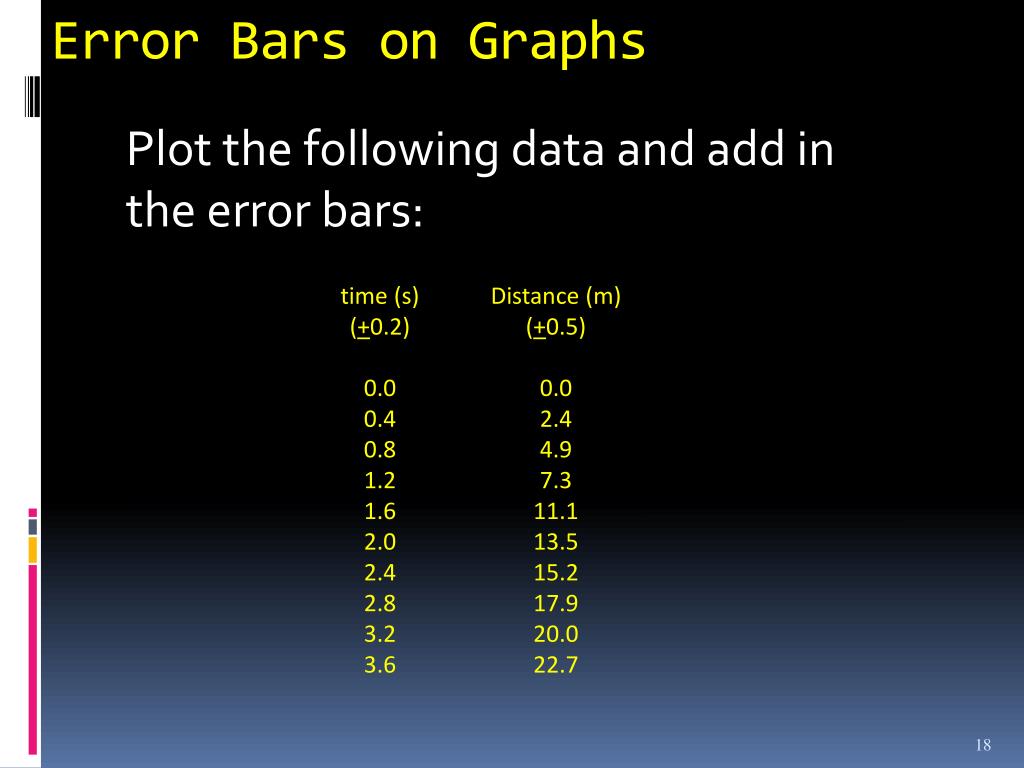 Error Bars on Graphs

Plot the following data and add in the error bars:

| time (s) ($\pm$0.2) | Distance (m) ($\pm$0.5) |
|---|---|
| 0.0 | 0.0 |
| 0.4 | 2.4 |
| 0.8 | 4.9 |
| 1.2 | 7.3 |
| 1.6 | 11.1 |
| 2.0 | 13.5 |
| 2.4 | 15.2 |
| 2.8 | 17.9 |
| 3.2 | 20.0 |
| 3.6 | 22.7 |

18